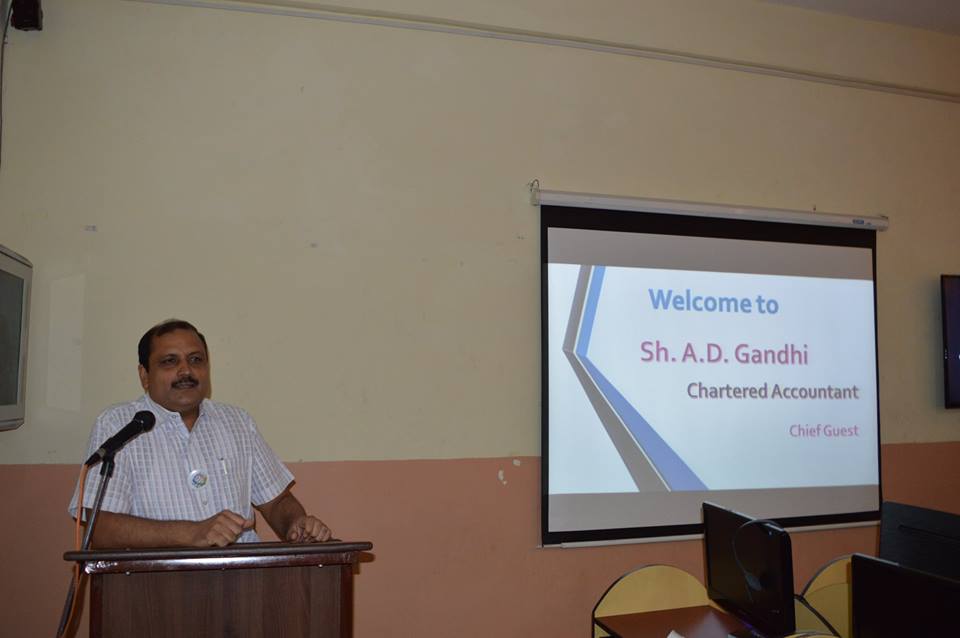 Welcome to

Sh. A.D. Gandhi

Chartered Accountant

Chief Guest